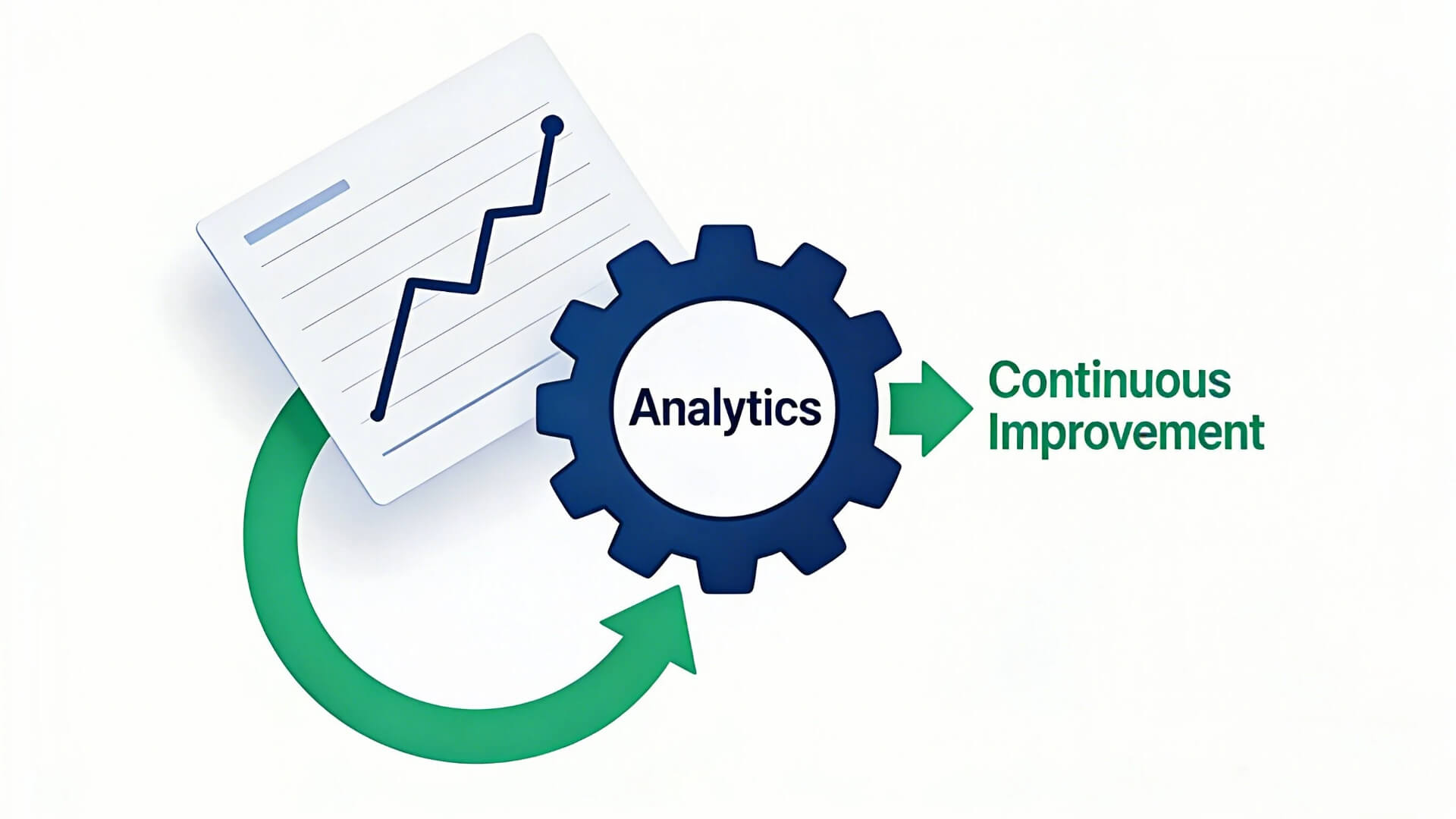 Analytics

Continuous Improvement